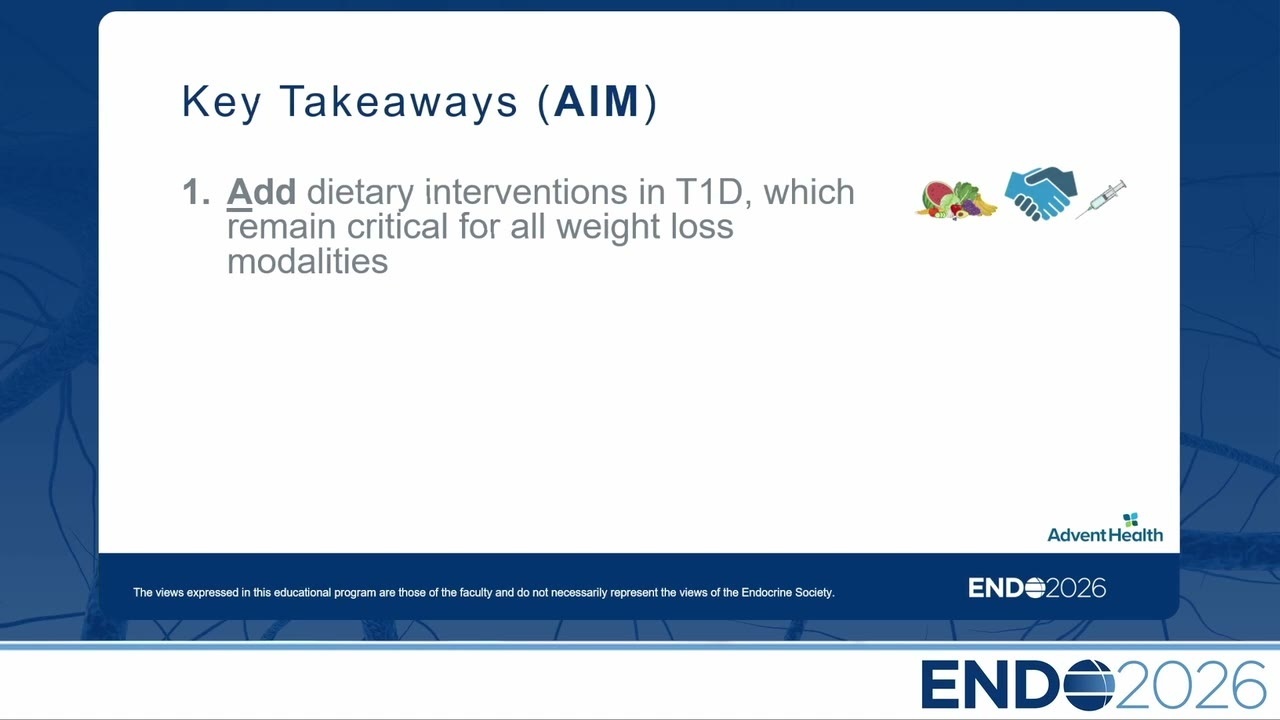 Key Takeaways (AIM)

1. Add dietary interventions in T1D, which remain critical for all weight loss modalities

AdventHealth

The views expressed in this educational program are those of the faculty and do not necessarily represent the views of the Endocrine Society.

ENDO2026

ENDO2026